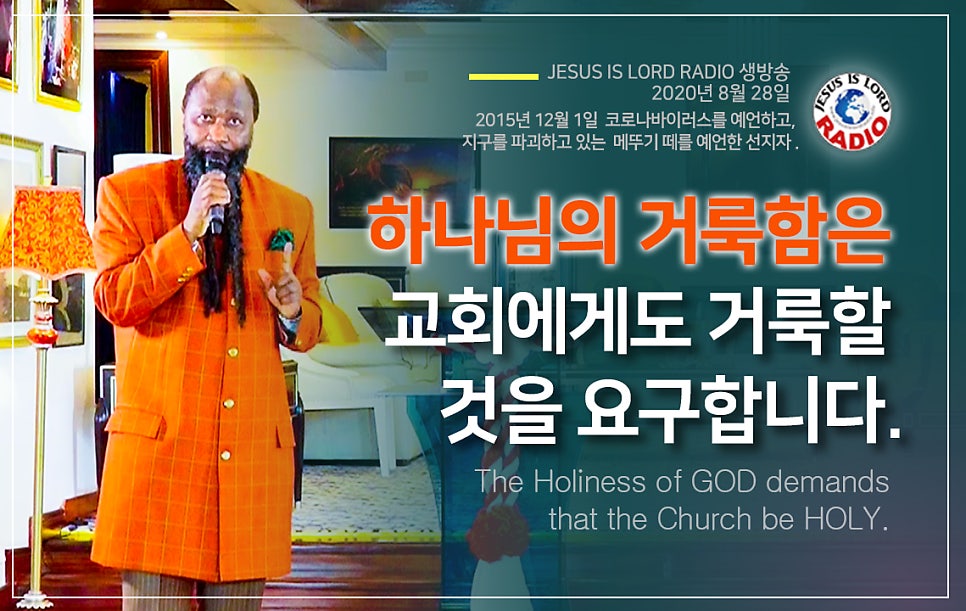 JESUS IS LORD RADIO 생방송
2020년 8월 28일
2015년 12월 1일 코로나바이러스를 예언하고, 지구를 파괴하고 있는 메뚜기 떼를 예언한 선지자 .

JESUS IS LORD RADIO

하나님의 거룩함은 교회에게도 거룩할 것을 요구합니다.

The Holiness of GOD demands that the Church be HOLY.